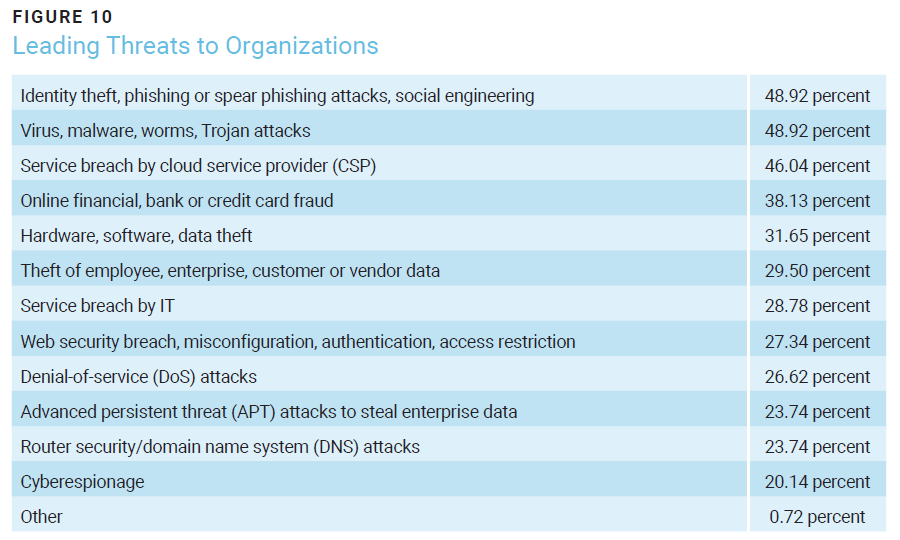 FIGURE 10
Leading Threats to Organizations

| | |
|---|---|
| Identity theft, phishing or spear phishing attacks, social engineering | 48.92 percent |
| Virus, malware, worms, Trojan attacks | 48.92 percent |
| Service breach by cloud service provider (CSP) | 46.04 percent |
| Online financial, bank or credit card fraud | 38.13 percent |
| Hardware, software, data theft | 31.65 percent |
| Theft of employee, enterprise, customer or vendor data | 29.50 percent |
| Service breach by IT | 28.78 percent |
| Web security breach, misconfiguration, authentication, access restriction | 27.34 percent |
| Denial-of-service (DoS) attacks | 26.62 percent |
| Advanced persistent threat (APT) attacks to steal enterprise data | 23.74 percent |
| Router security/domain name system (DNS) attacks | 23.74 percent |
| Cyberespionage | 20.14 percent |
| Other | 0.72 percent |